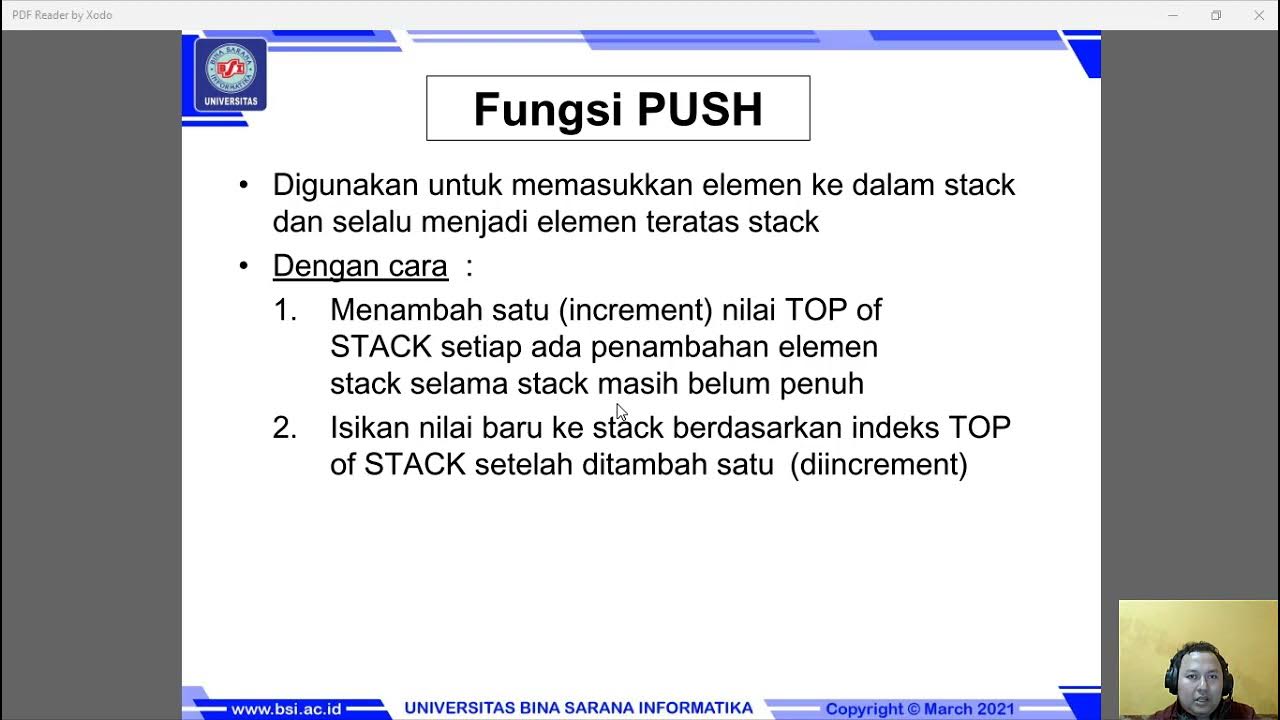 PDF Reader by Xodo

BINA SARANA INFORMATIKA
BSI
UNIVERSITAS

Fungsi PUSH

• Digunakan untuk memasukkan elemen ke dalam stack dan selalu menjadi elemen teratas stack

• Dengan cara :

1. Menambah satu (increment) nilai TOP of STACK setiap ada penambahan elemen stack selama stack masih belum penuh

2. Isikan nilai baru ke stack berdasarkan indeks TOP of STACK setelah ditambah satu (diincrement)

www.bsi.ac.id UNIVERSITAS BINA SARANA INFORMATIKA Copyright © March 2021